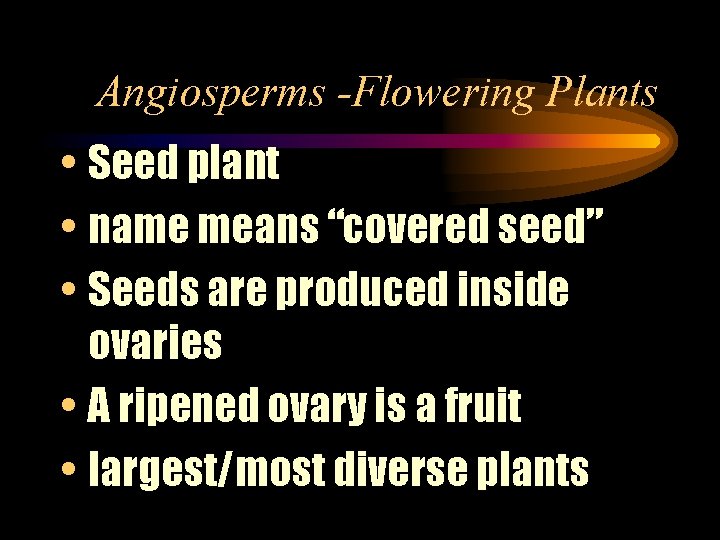 Angiosperms -Flowering Plants

• Seed plant
• name means “covered seed”
• Seeds are produced inside ovaries
• A ripened ovary is a fruit
• largest/most diverse plants